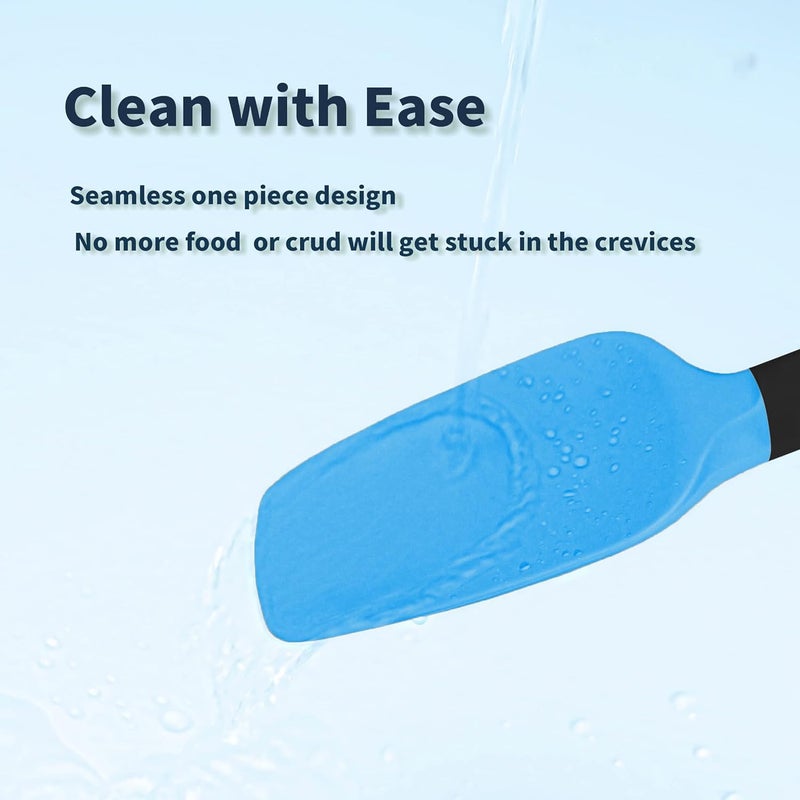 Clean with Ease

Seamless one piece design

No more food or crud will get stuck in the crevices